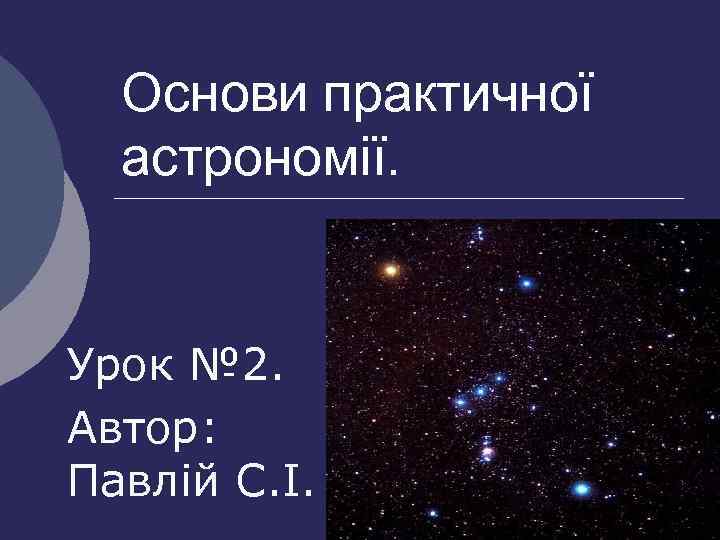 Основи практичної астрономії.

Урок №2.
Автор:
Павлій С.І.